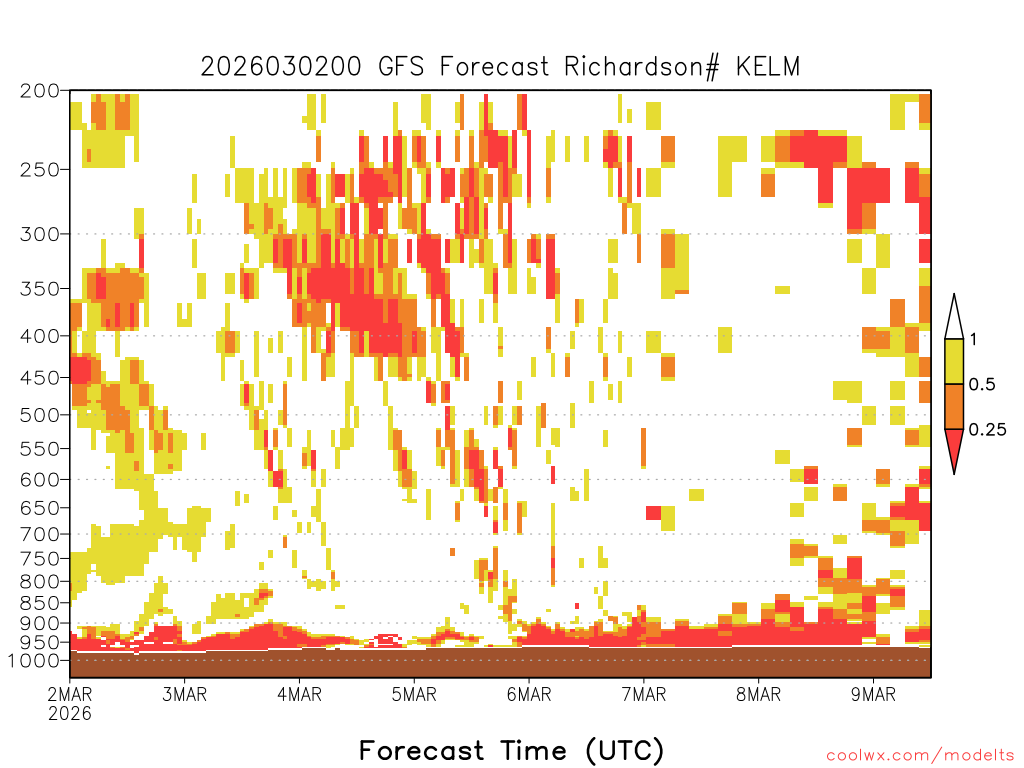 2026030200 GFS Forecast Richardson# KELM

200
250
300
350
400
450
500
550
600
650
700
750
800
850
900
950
1000

1
0.5
0.25

2MAR
2026
3MAR
4MAR
5MAR
6MAR
7MAR
8MAR
9MAR

Forecast Time (UTC)

coolwx.com/modelts